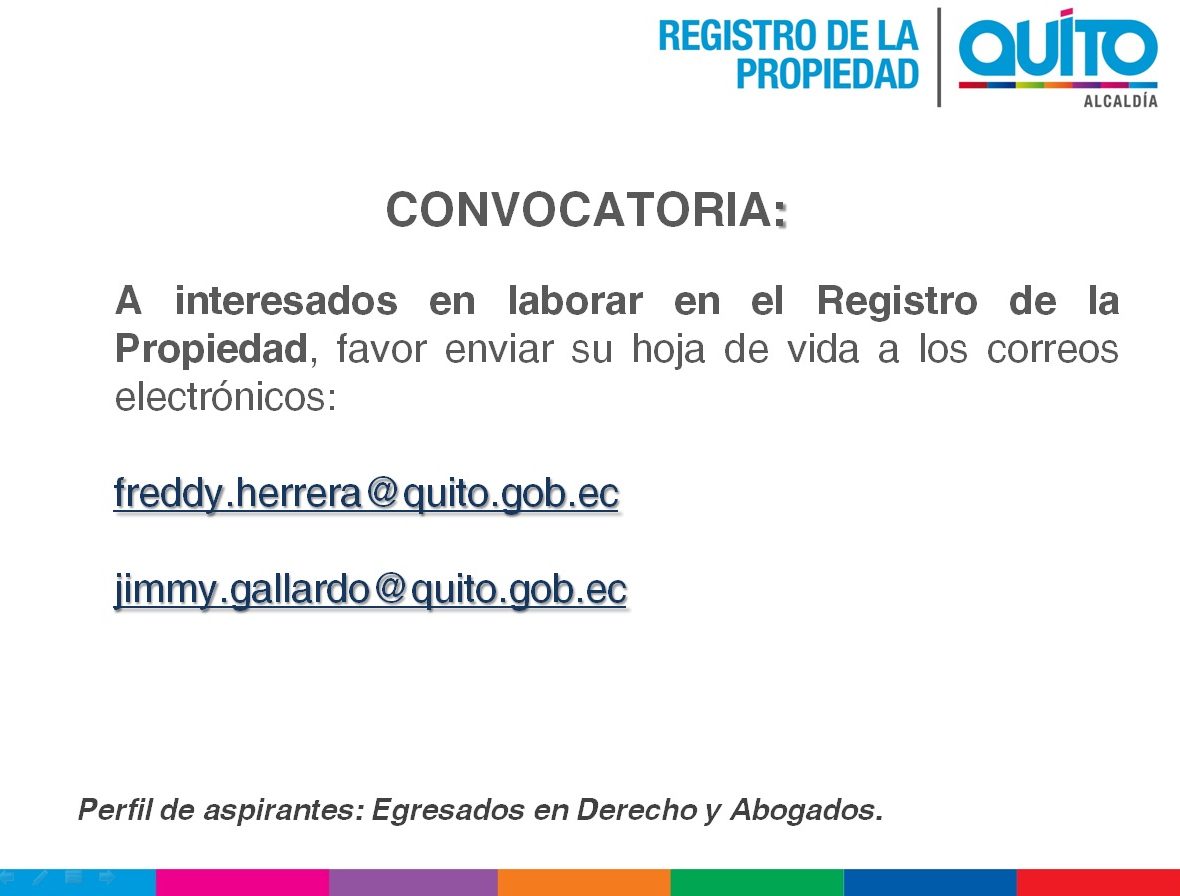 REGISTRO DE LA PROPIEDAD

QUITO
ALCALDÍA

CONVOCATORIA:

A interesados en laborar en el Registro de la Propiedad, favor enviar su hoja de vida a los correos electrónicos:

freddy.herrera@quito.gob.ec

jimmy.gallardo@quito.gob.ec

Perfil de aspirantes: Egresados en Derecho y Abogados.